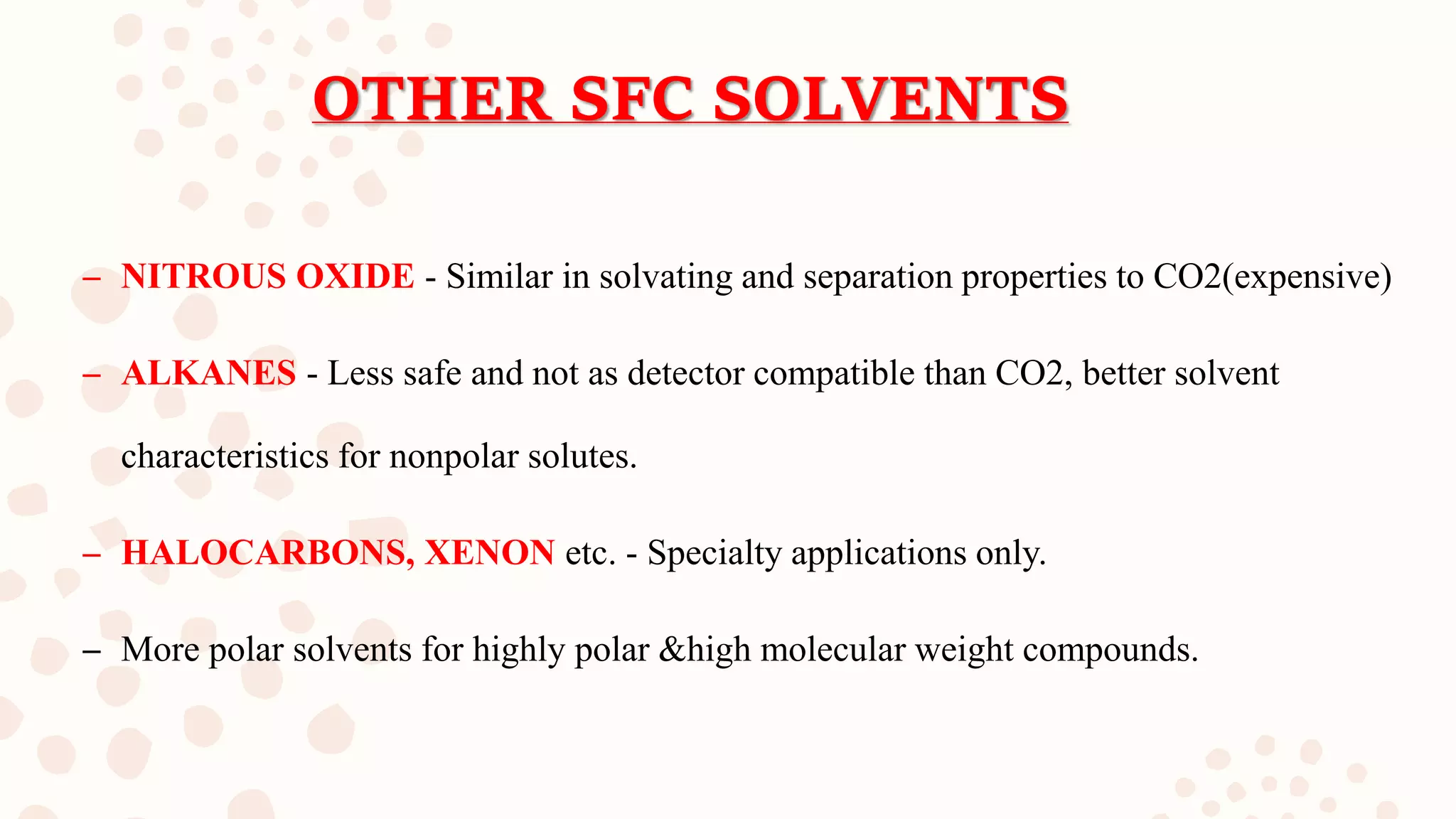 OTHER SFC SOLVENTS

– NITROUS OXIDE - Similar in solvating and separation properties to CO2(expensive)

– ALKANES - Less safe and not as detector compatible than CO2, better solvent characteristics for nonpolar solutes.

– HALOCARBONS, XENON etc. - Specialty applications only.

– More polar solvents for highly polar &high molecular weight compounds.